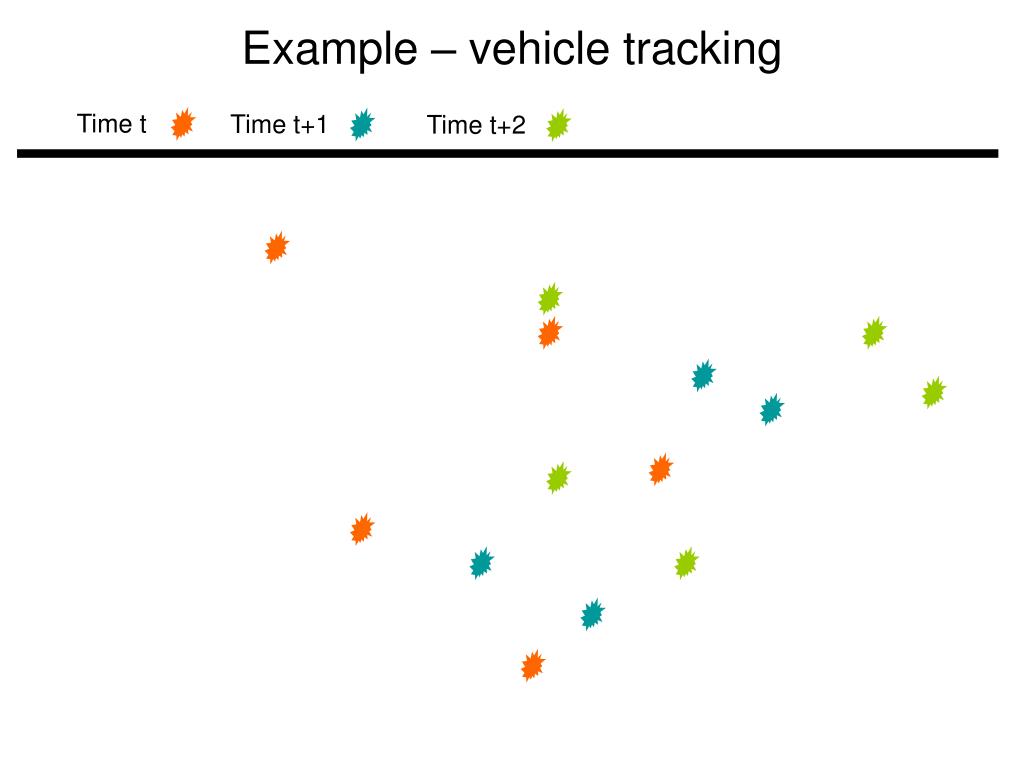 Example – vehicle tracking

Time t Time t+1 Time t+2